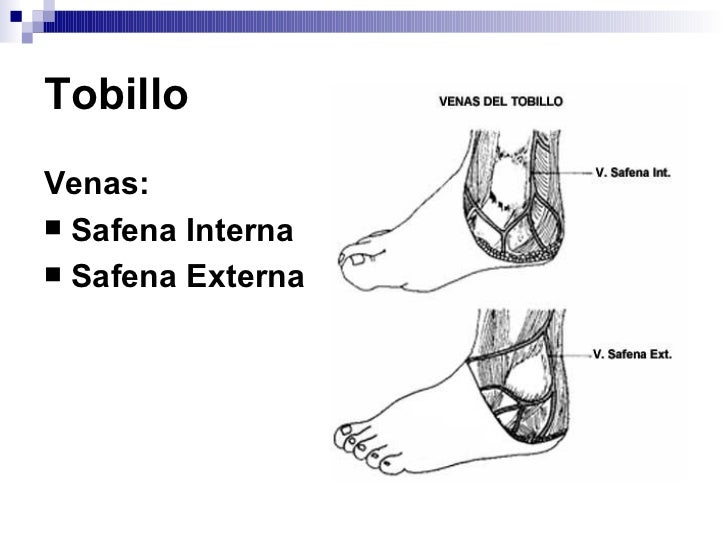 Tobillo

Venas:
■ Safena Interna
■ Safena Externa

VENAS DEL TOBILLO

V. Safena Int.

V. Safena Ext.